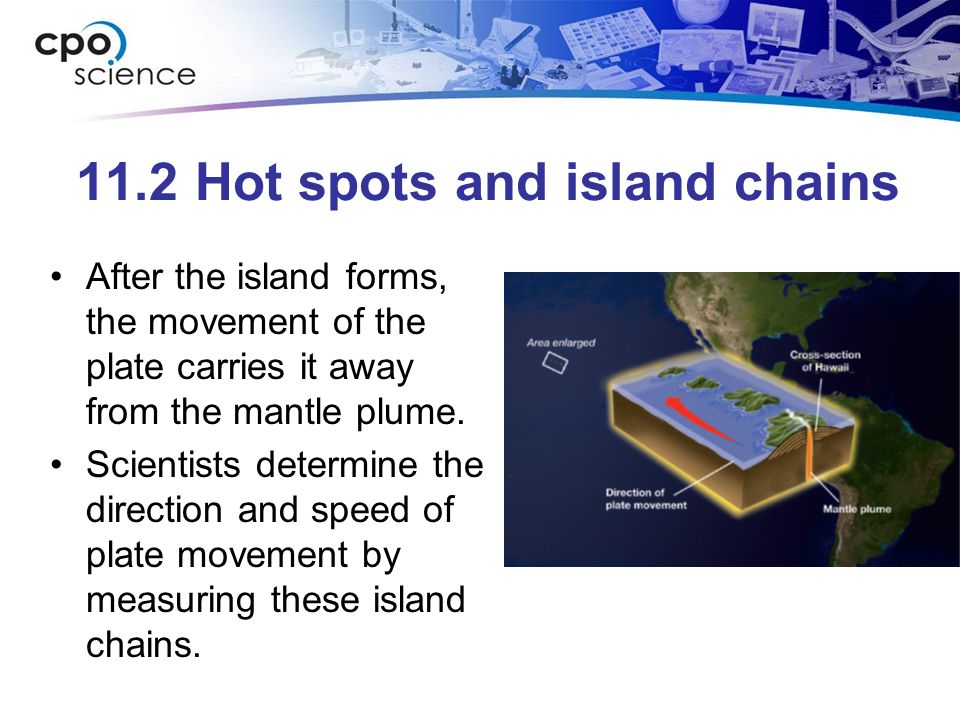 cpo science

11.2 Hot spots and island chains

• After the island forms, the movement of the plate carries it away from the mantle plume.
• Scientists determine the direction and speed of plate movement by measuring these island chains.

Area enlarged

Cross-section of Hawaii

Direction of plate movement

Mantle plume